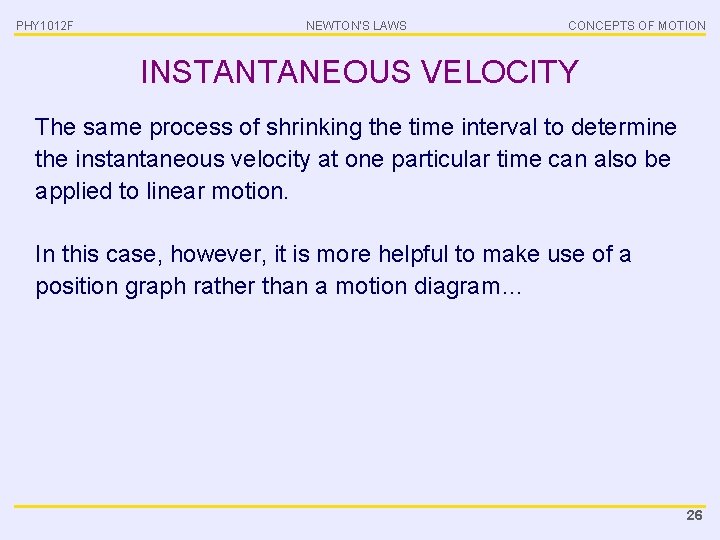 PHY1012F NEWTON'S LAWS CONCEPTS OF MOTION

INSTANTANEOUS VELOCITY

The same process of shrinking the time interval to determine the instantaneous velocity at one particular time can also be applied to linear motion.

In this case, however, it is more helpful to make use of a position graph rather than a motion diagram…

26